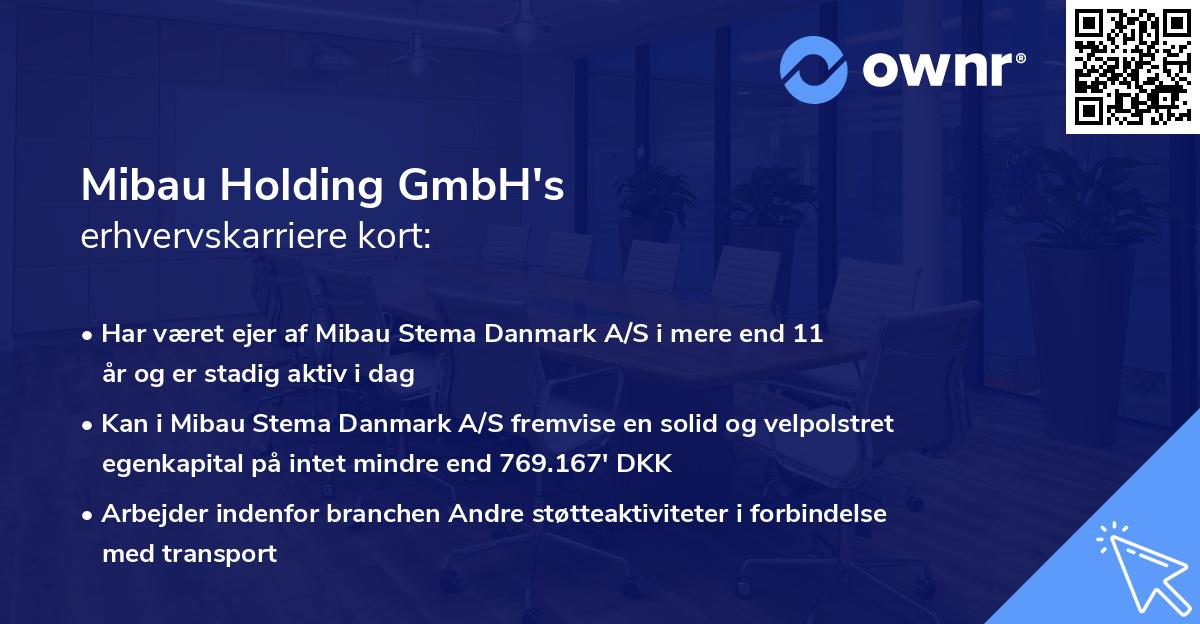 ownr®

Mibau Holding GmbH's
erhvervskarriere kort:

• Har været ejer af Mibau Stema Danmark A/S i mere end 11 år og er stadig aktiv i dag
• Kan i Mibau Stema Danmark A/S fremvise en solid og velpolstret egenkapital på intet mindre end 769.167' DKK
• Arbejder indenfor branchen Andre støtteaktiviteter i forbindelse med transport